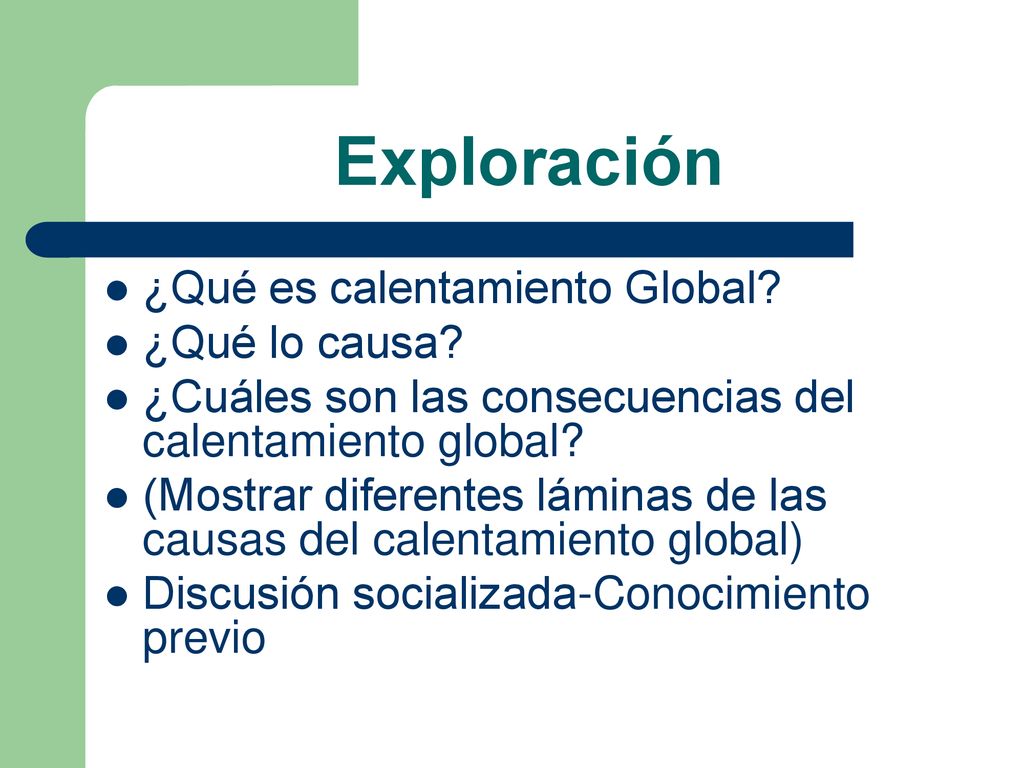 Exploración

- ¿Qué es calentamiento Global?
- ¿Qué lo causa?
- ¿Cuáles son las consecuencias del calentamiento global?
- (Mostrar diferentes láminas de las causas del calentamiento global)
- Discusión socializada-Conocimiento previo